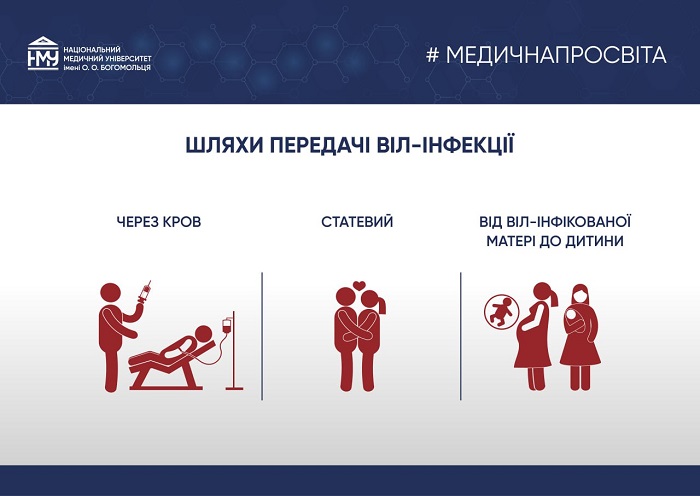 НМУ
НАЦІОНАЛЬНИЙ МЕДИЧНИЙ УНІВЕРСИТЕТ імені О. О. БОГОМОЛЬЦЯ

# МЕДИЧНАПРОСВІТА

ШЛЯХИ ПЕРЕДАЧІ ВІЛ-ІНФЕКЦІЇ

ЧЕРЕЗ КРОВ

СТАТЕВИЙ

ВІД ВІЛ-ІНФІКОВАНОЇ МАТЕРІ ДО ДИТИНИ